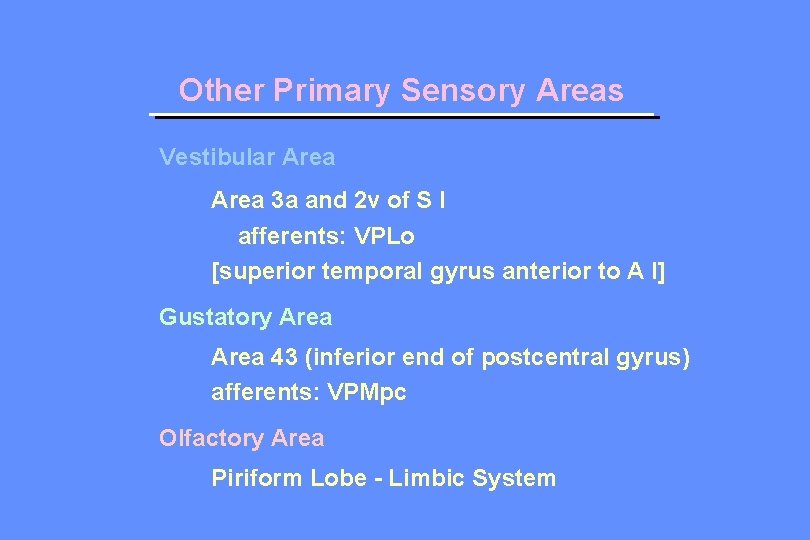 Other Primary Sensory Areas

Vestibular Area

Area 3a and 2v of S I
afferents: VPLo
[superior temporal gyrus anterior to A I]

Gustatory Area

Area 43 (inferior end of postcentral gyrus)
afferents: VPMpc

Olfactory Area

Piriform Lobe - Limbic System